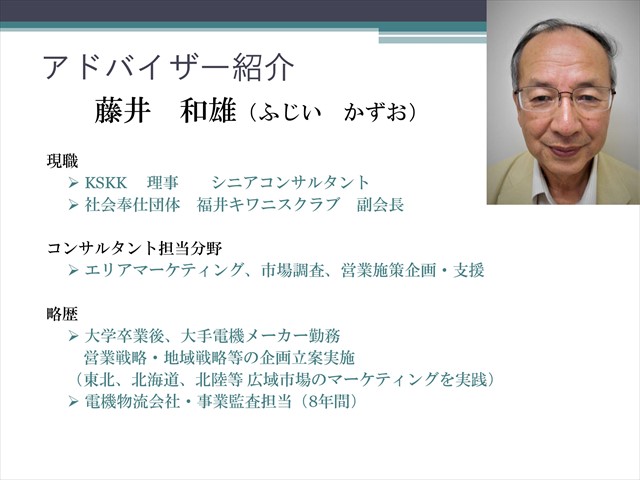 アドバイザー紹介

藤井　和雄（ふじい　かずお）

現職
➢ KSKK　理事　　シニアコンサルタント
➢ 社会奉仕団体　福井キワニスクラブ　副会長

コンサルタント担当分野
➢ エリアマーケティング、市場調査、営業施策企画・支援

略歴
➢ 大学卒業後、大手電機メーカー勤務
営業戦略・地域戦略等の企画立案実施
（東北、北海道、北陸等 広域市場のマーケティングを実践）
➢ 電機物流会社・事業監査担当（8年間）